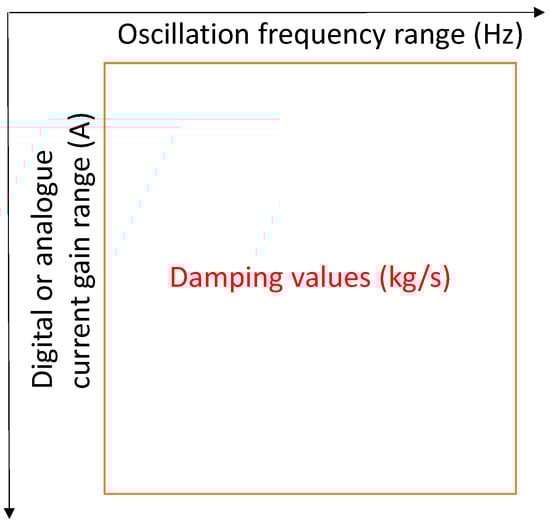 Oscillation frequency range (Hz)

Digital or analogue current gain range (A)

Damping values (kg/s)